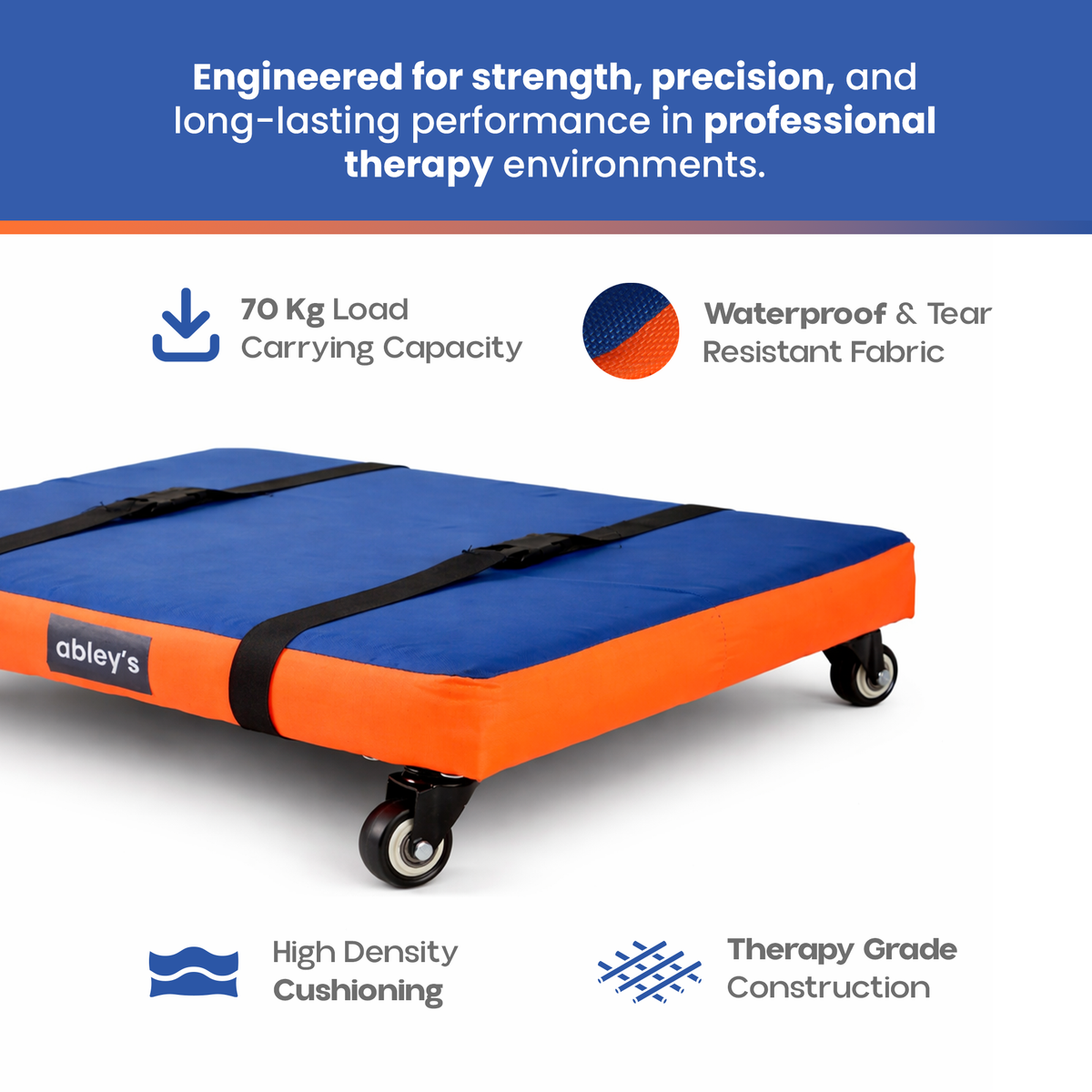 Engineered for strength, precision, and long-lasting performance in professional therapy environments.

70 Kg Load
Carrying Capacity

Waterproof & Tear
Resistant Fabric

abley's

High Density
Cushioning

Therapy Grade
Construction